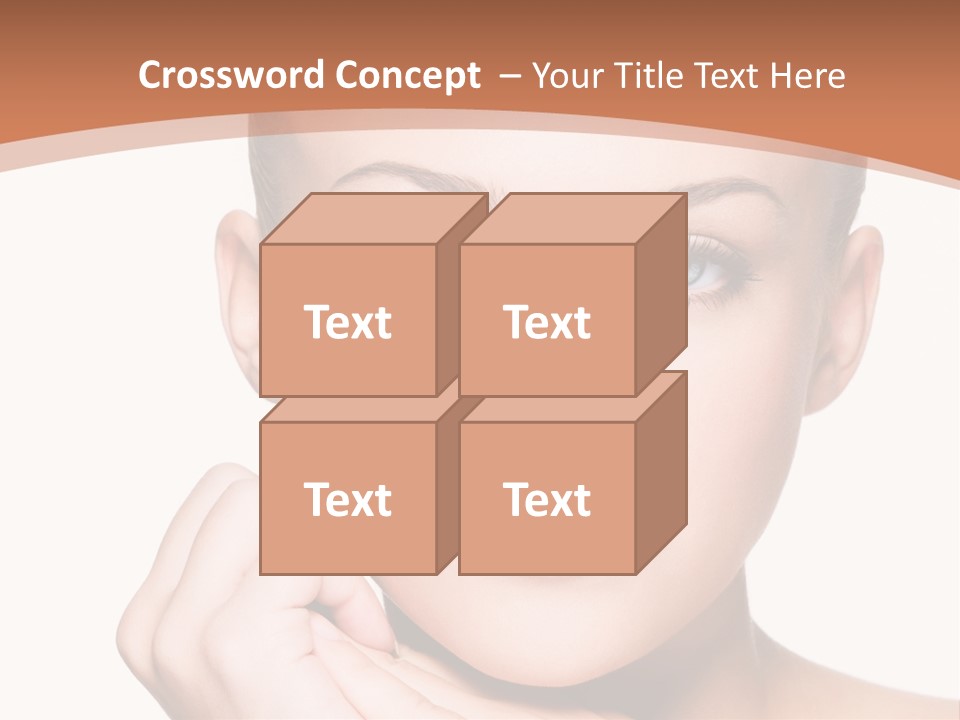 Crossword Concept – Your Title Text Here

Text

Text

Text

Text